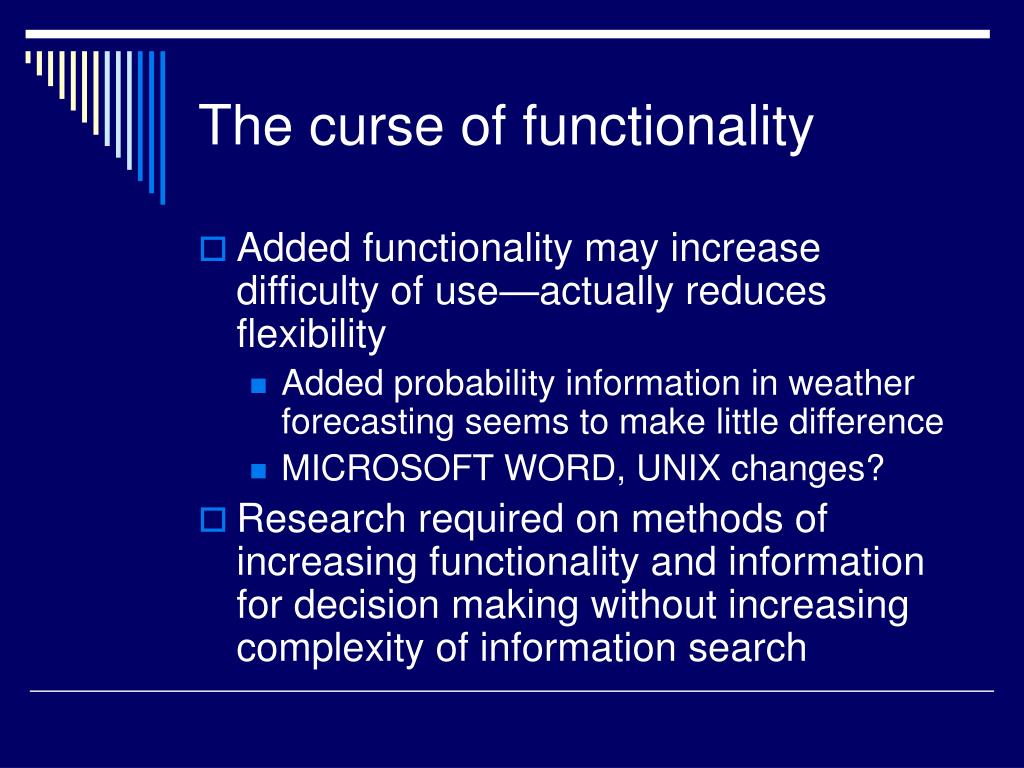 The curse of functionality

Added functionality may increase difficulty of use—actually reduces flexibility

Added probability information in weather forecasting seems to make little difference

MICROSOFT WORD, UNIX changes?

Research required on methods of increasing functionality and information for decision making without increasing complexity of information search